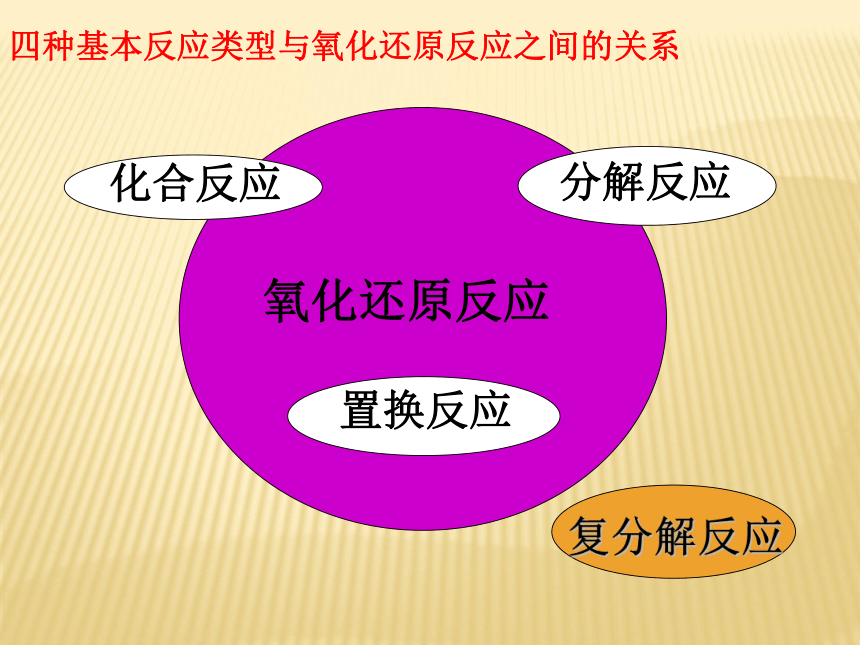 四种基本反应类型与氧化还原反应之间的关系

化合反应

分解反应

氧化还原反应

置换反应

复分解反应